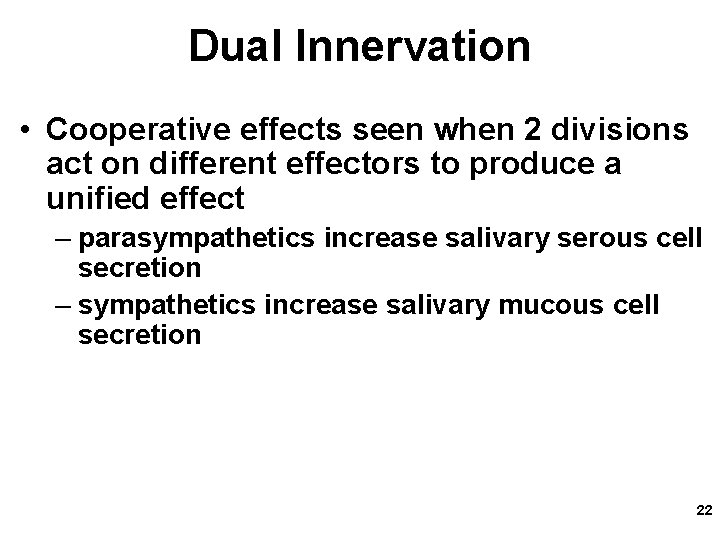 Dual Innervation

• Cooperative effects seen when 2 divisions act on different effectors to produce a unified effect

– parasympathetics increase salivary serous cell secretion

– sympathetics increase salivary mucous cell secretion

22